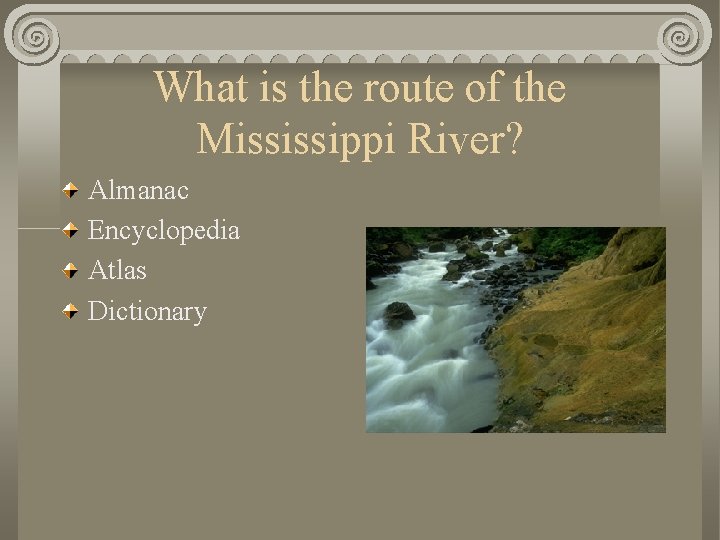 What is the route of the Mississippi River?

Almanac
Encyclopedia
Atlas
Dictionary